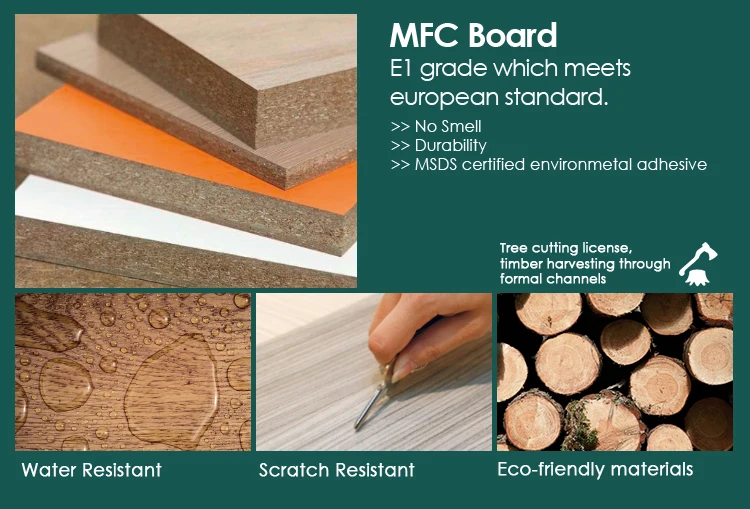 MFC Board
E1 grade which meets european standard.

>> No Smell
>> Durability
>> MSDS certified environmetal adhesive

Tree cutting license, timber harvesting through formal channels

Water Resistant

Scratch Resistant

Eco-friendly materials